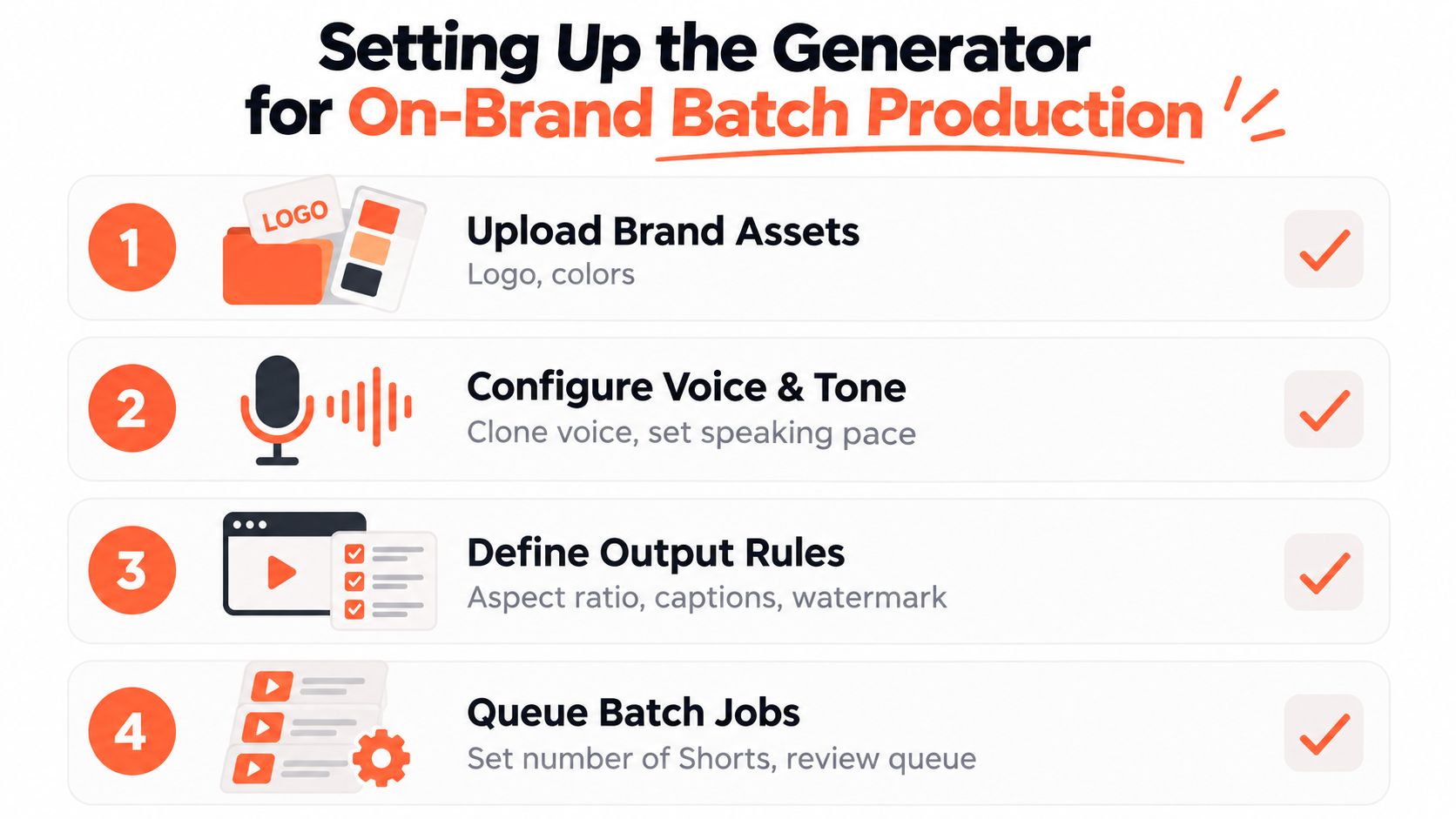 Setting Up the Generator for On-Brand Batch Production

1
LOGO
Upload Brand Assets
Logo, colors

2
Configure Voice & Tone
Clone voice, set speaking pace

3
Define Output Rules
Aspect ratio, captions, watermark

4
Queue Batch Jobs
Set number of Shorts, review queue